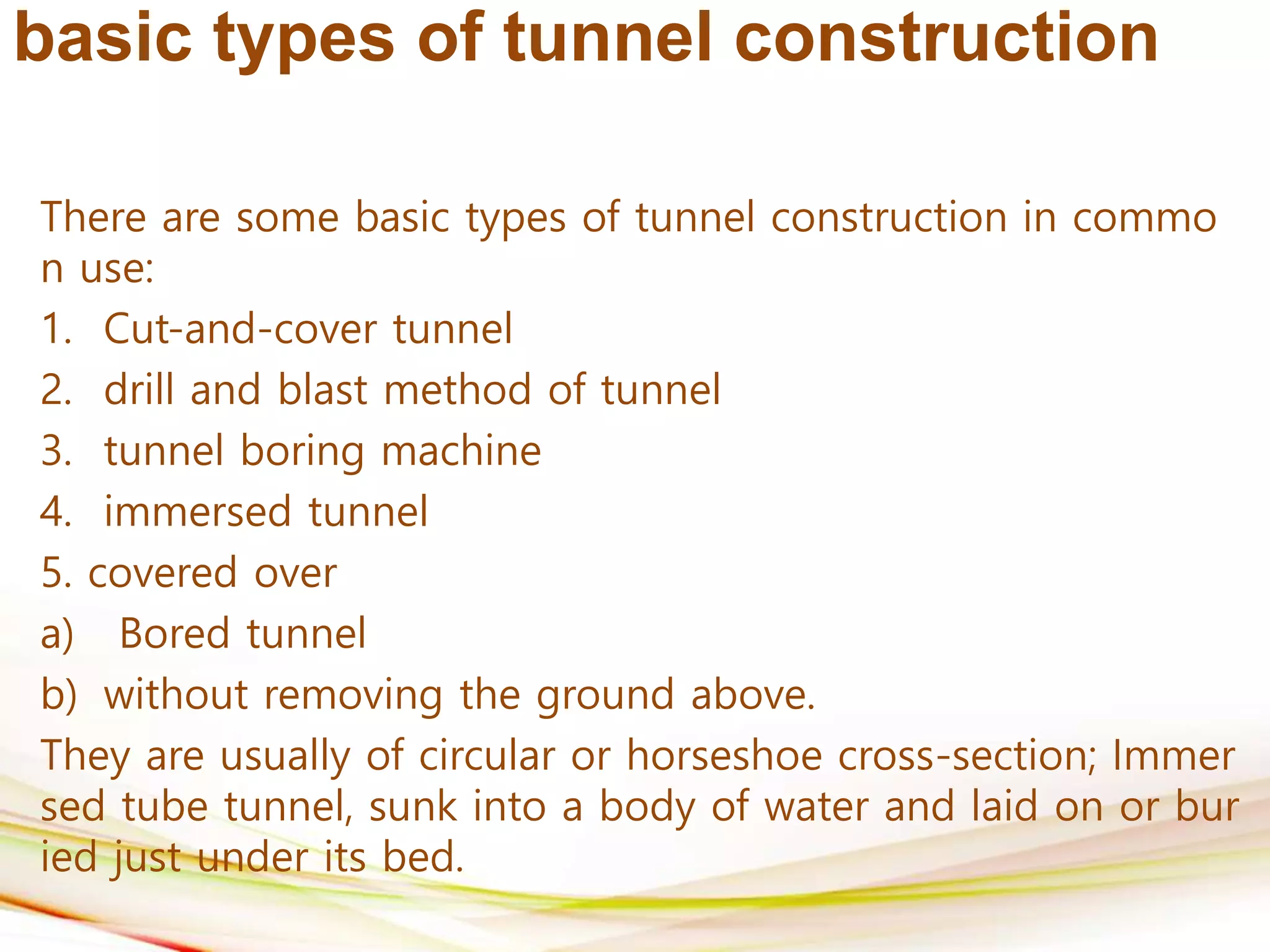 basic types of tunnel construction

There are some basic types of tunnel construction in common use:

1. Cut-and-cover tunnel
2. drill and blast method of tunnel
3. tunnel boring machine
4. immersed tunnel

5. covered over

a) Bored tunnel
b) without removing the ground above.

They are usually of circular or horseshoe cross-section; Immersed tube tunnel, sunk into a body of water and laid on or buried just under its bed.